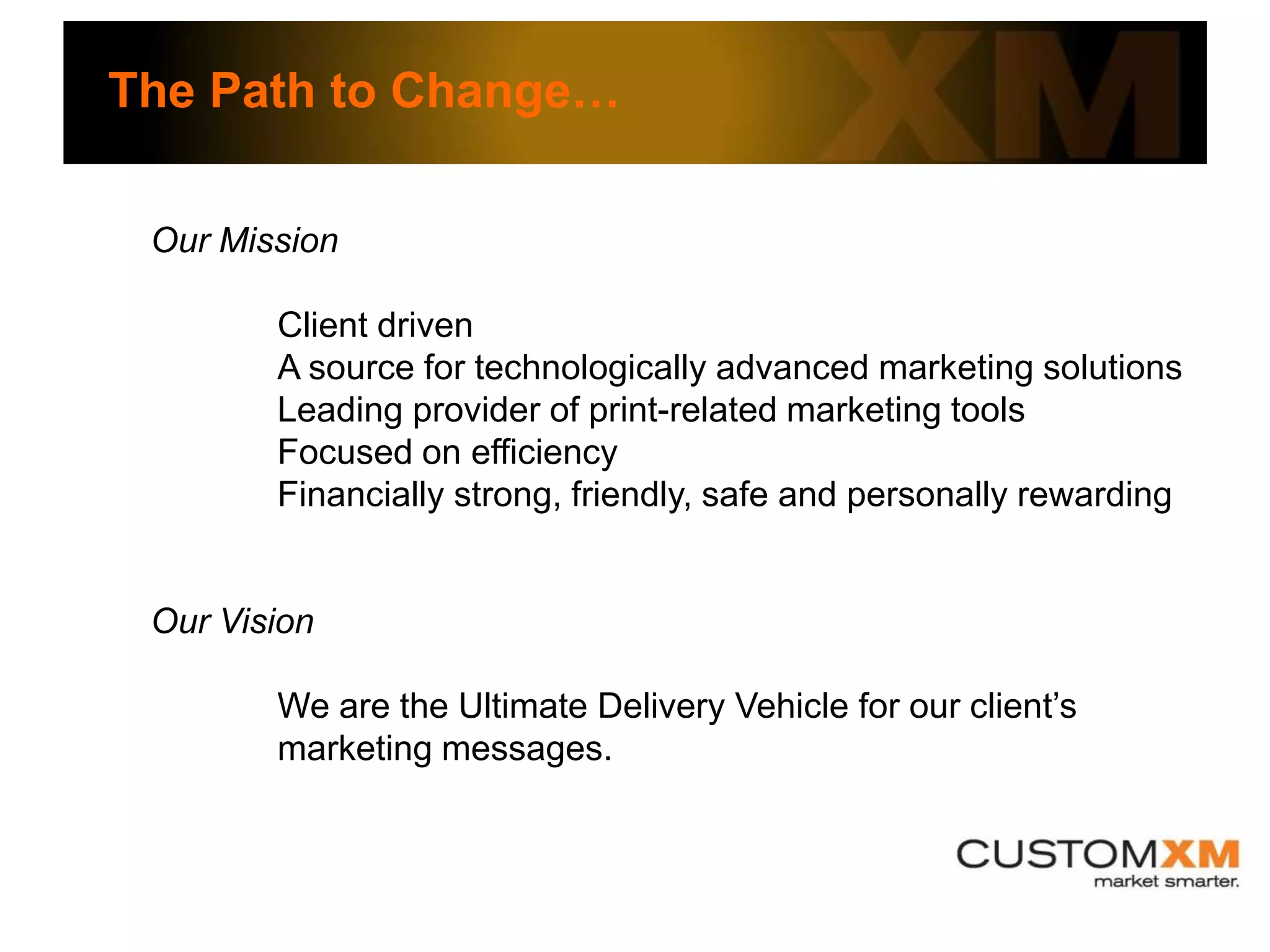 The Path to Change…

XM

Our Mission

Client driven
A source for technologically advanced marketing solutions
Leading provider of print-related marketing tools
Focused on efficiency
Financially strong, friendly, safe and personally rewarding

Our Vision

We are the Ultimate Delivery Vehicle for our client's marketing messages.

CUSTOMXM
market smarter.